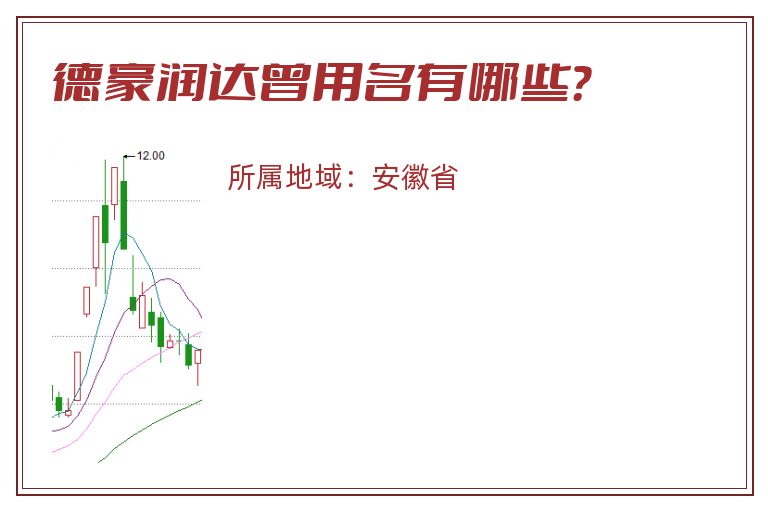 德豪润达曾用名有哪些？

12.00

所属地域：安徽省